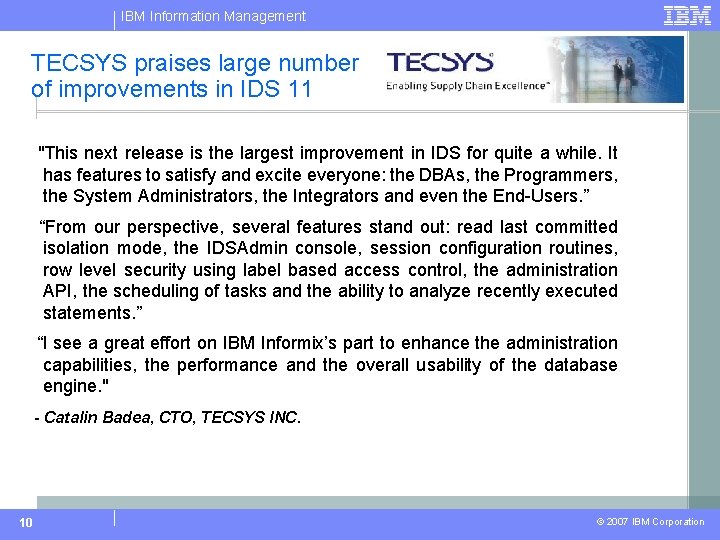 IBM Information Management

IBM

TECSYS praises large number of improvements in IDS 11

TECSYS
Enabling Supply Chain Excellence™

"This next release is the largest improvement in IDS for quite a while. It has features to satisfy and excite everyone: the DBAs, the Programmers, the System Administrators, the Integrators and even the End-Users."

"From our perspective, several features stand out: read last committed isolation mode, the IDSAdmin console, session configuration routines, row level security using label based access control, the administration API, the scheduling of tasks and the ability to analyze recently executed statements."

"I see a great effort on IBM Informix's part to enhance the administration capabilities, the performance and the overall usability of the database engine."

- Catalin Badea, CTO, TECSYS INC.

10

© 2007 IBM Corporation